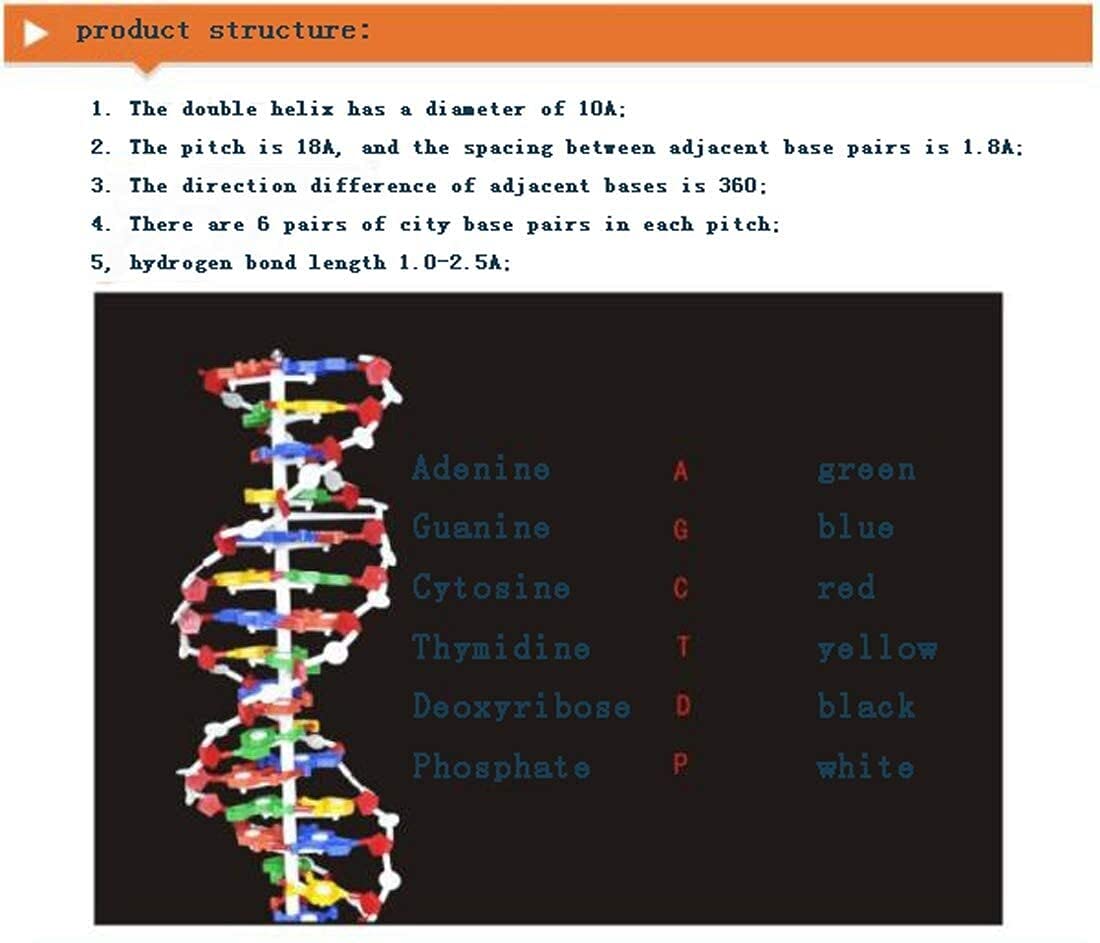 product structure:

1. The double helix has a diameter of 10A;

2. The pitch is 18A, and the spacing between adjacent base pairs is 1.8A;

3. The direction difference of adjacent bases is 360;

4. There are 6 pairs of city base pairs in each pitch;

5, hydrogen bond length 1.0-2.5A;

| | | |
|---|---|---|
| Adenine | A | green |
| Guanine | G | blue |
| Cytosine | C | red |
| Thymidine | T | yellow |
| Deoxyribose | D | black |
| Phosphate | P | white |